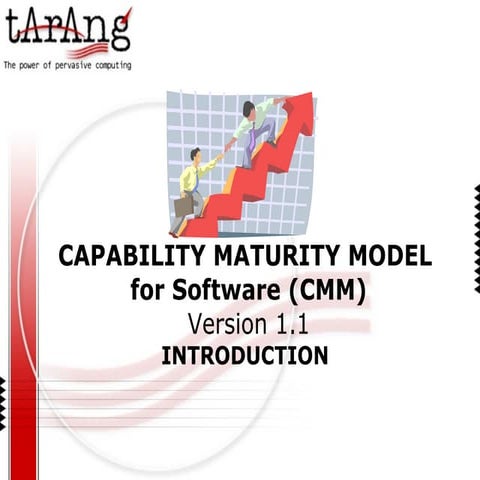 tArAng
The power of pervasive computing

CAPABILITY MATURITY MODEL for Software (CMM)
Version 1.1
INTRODUCTION